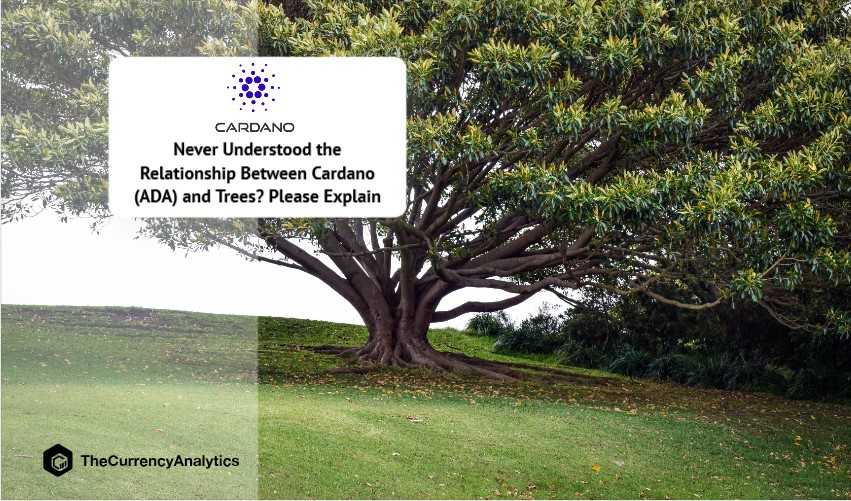 CARDANO

Never Understood the Relationship Between Cardano (ADA) and Trees? Please Explain

TheCurrencyAnalytics